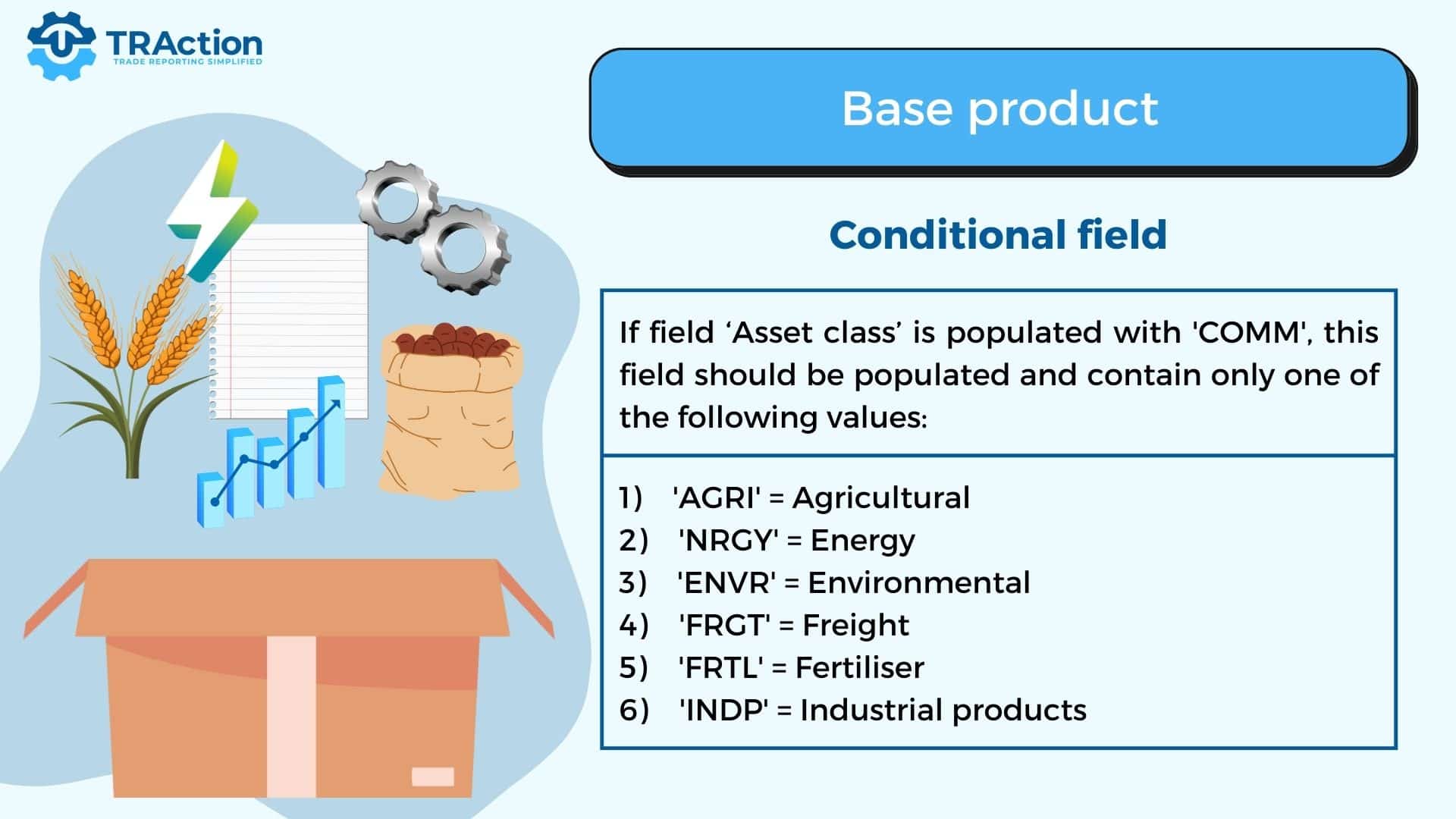 TRAction
TRADE REPORTING SIMPLIFIED

Base product

Conditional field

If field ‘Asset class’ is populated with 'COMM', this field should be populated and contain only one of the following values:

1) 'AGRI' = Agricultural
2) 'NRGY' = Energy
3) 'ENVR' = Environmental
4) 'FRGT' = Freight
5) 'FRTL' = Fertiliser
6) 'INDP' = Industrial products